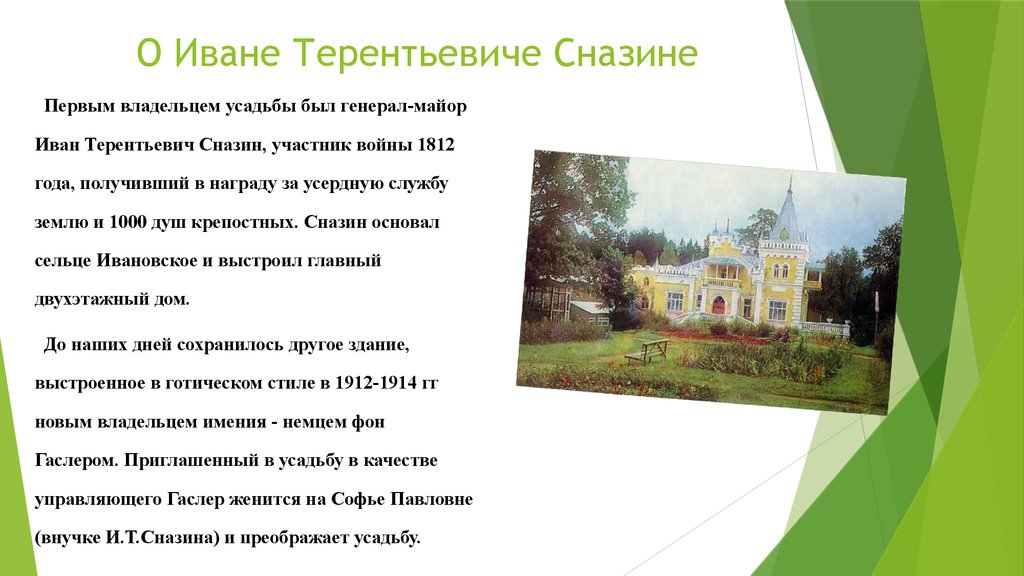 О Иване Терентьевиче Сназине

Первым владельцем усадьбы был генерал-майор Иван Терентьевич Сназин, участник войны 1812 года, получивший в награду за усердную службу землю и 1000 душ крепостных. Сназин основал сельце Ивановское и выстроил главный двухэтажный дом.

До наших дней сохранилось другое здание, выстроенное в готическом стиле в 1912-1914 гг новым владельцем имения - немцем фон Гаслером. Приглашенный в усадьбу в качестве управляющего Гаслер женится на Софье Павловне (внучке И.Т.Сназина) и преображает усадьбу.